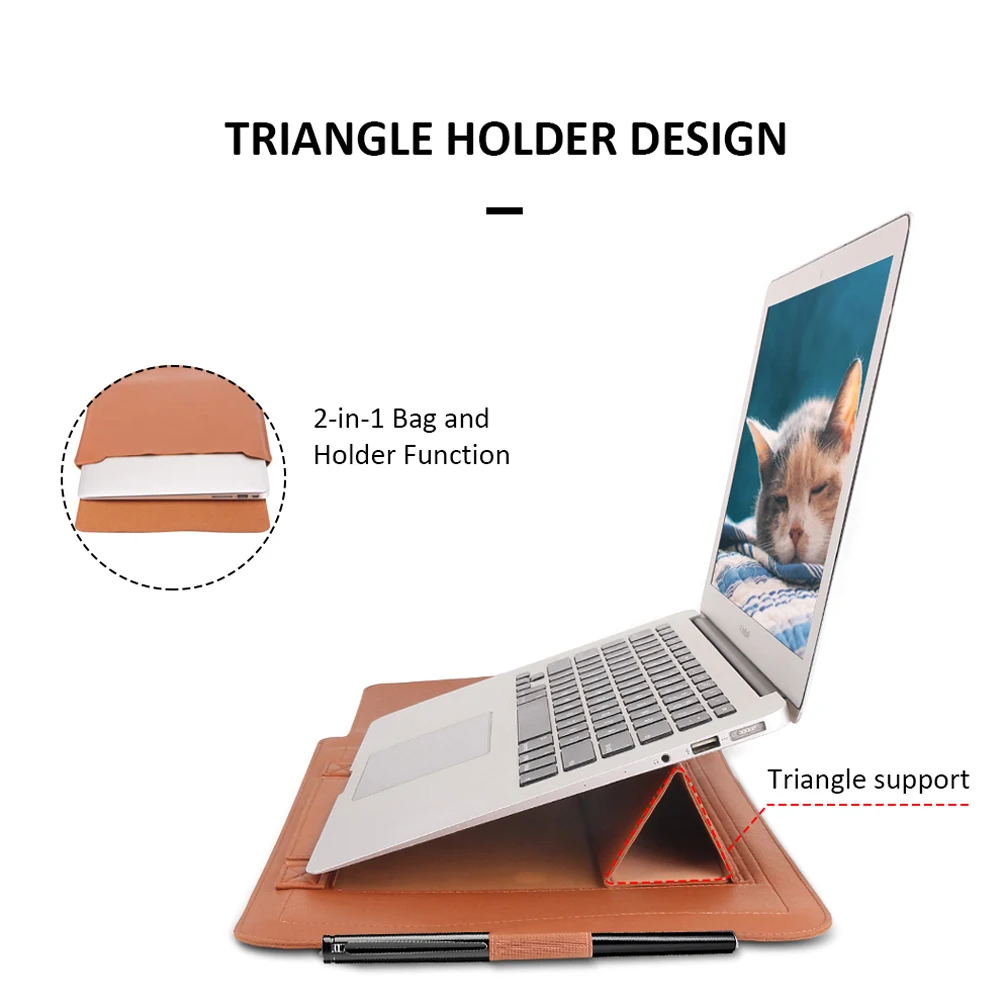 TRIANGLE HOLDER DESIGN

2-in-1 Bag and Holder Function

Triangle support